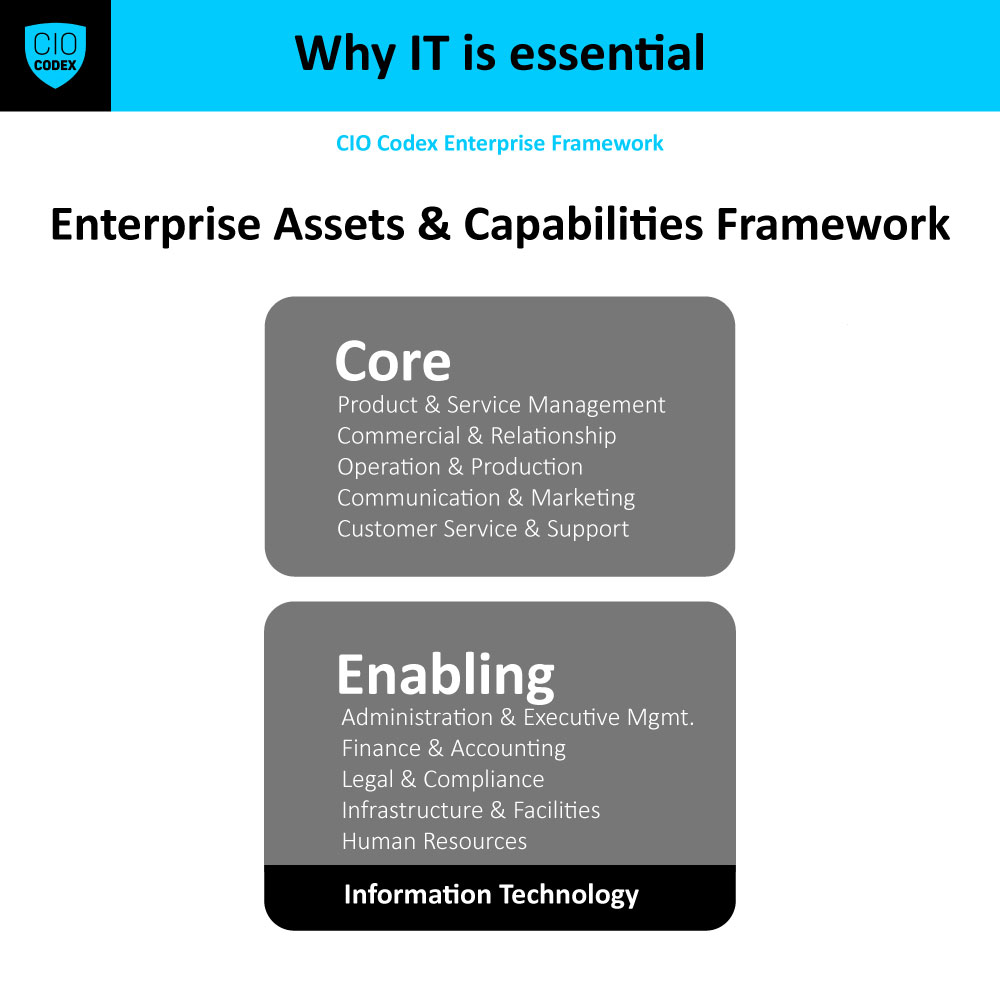 CIO CODEX

Why IT is essential

CIO Codex Enterprise Framework

Enterprise Assets & Capabilities Framework

Core
Product & Service Management
Commercial & Relationship
Operation & Production
Communication & Marketing
Customer Service & Support

Enabling
Administration & Executive Mgmt.
Finance & Accounting
Legal & Compliance
Infrastructure & Facilities
Human Resources

Information Technology